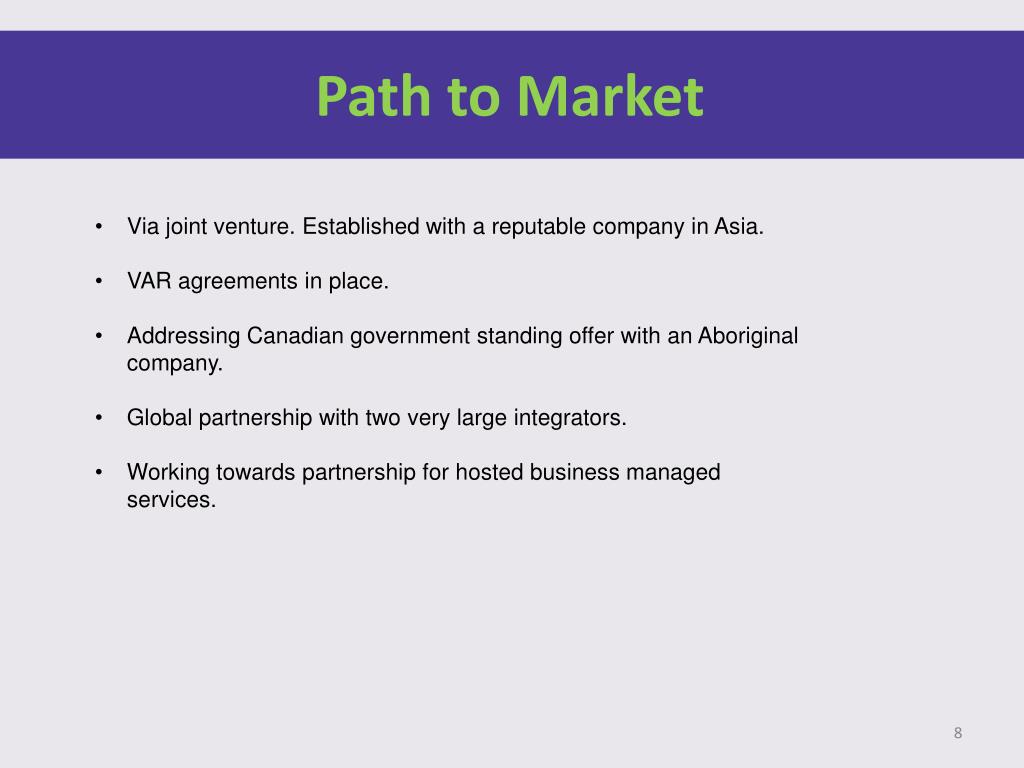 Path to Market

• Via joint venture. Established with a reputable company in Asia.

• VAR agreements in place.

• Addressing Canadian government standing offer with an Aboriginal company.

• Global partnership with two very large integrators.

• Working towards partnership for hosted business managed services.

8